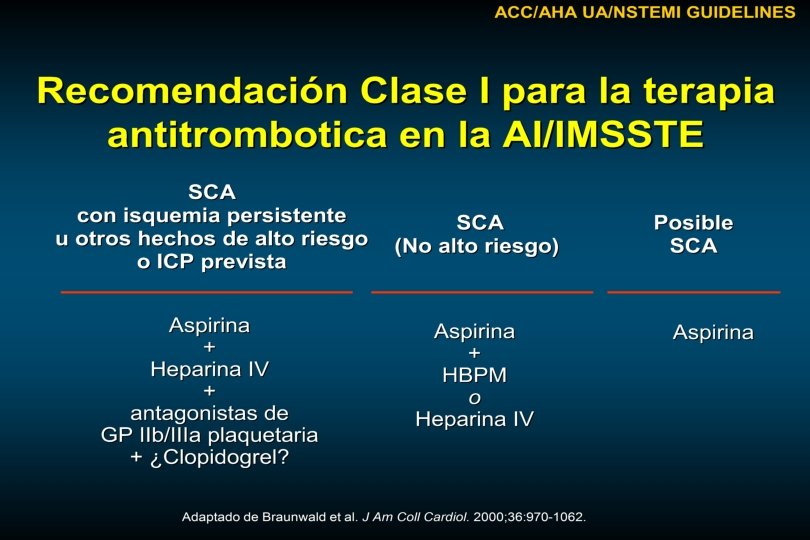 ACC/AHA UA/NSTEMI GUIDELINES

Recomendación Clase I para la terapia antitrombotica en la AI/IMSSTE

SCA
con isquemia persistente
u otros hechos de alto riesgo
o ICP prevista

Aspirina
+
Heparina IV
+
antagonistas de
GP IIb/IIIa plaquetaria
+ ¿Clopidogrel?

SCA
(No alto riesgo)

Aspirina
+
HBPM
o
Heparina IV

Posible
SCA

Aspirina

Adaptado de Braunwald et al. J Am Coll Cardiol. 2000;36:970-1062.